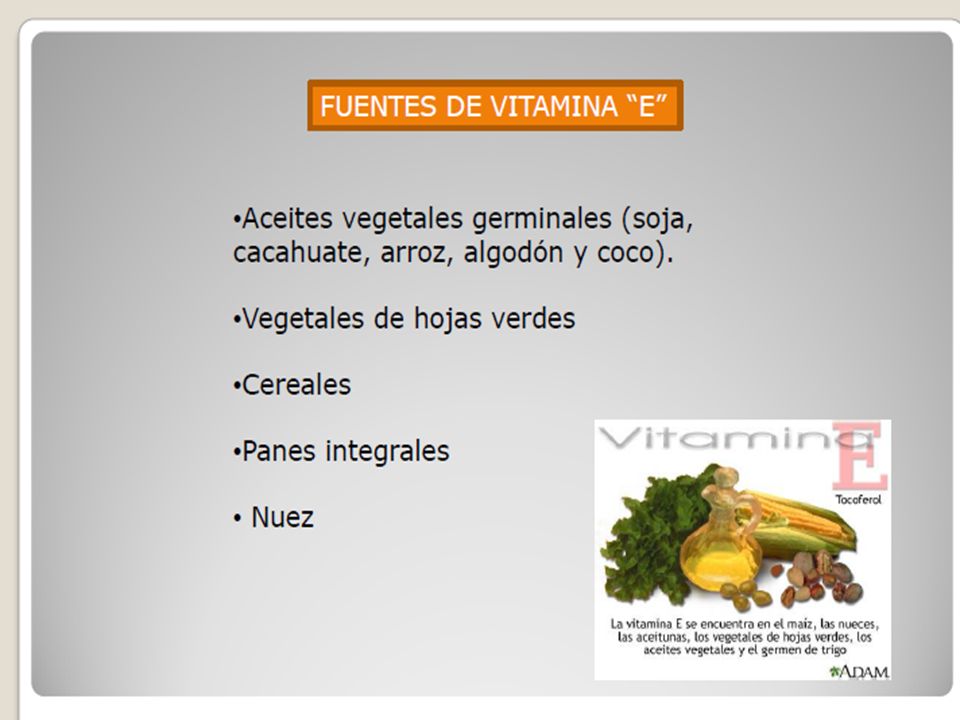 FUENTES DE VITAMINA “E”

•Aceites vegetales germinales (soja, cacahuate, arroz, algodón y coco).

•Vegetales de hojas verdes

•Cereales

•Panes integrales

• Nuez

Vitamina E

Tocoferol

La vitamina E se encuentra en el maíz, las nueces, las aceitunas, los vegetales de hojas verdes, los aceites vegetales y el germen de trigo

ADAM.